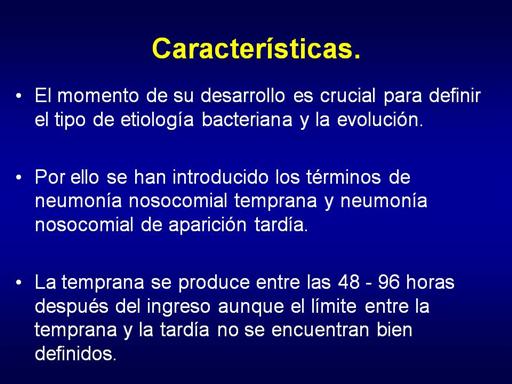 Características.

• El momento de su desarrollo es crucial para definir el tipo de etiología bacteriana y la evolución.

• Por ello se han introducido los términos de neumonía nosocomial temprana y neumonía nosocomial de aparición tardía.

• La temprana se produce entre las 48 - 96 horas después del ingreso aunque el límite entre la temprana y la tardía no se encuentran bien definidos.